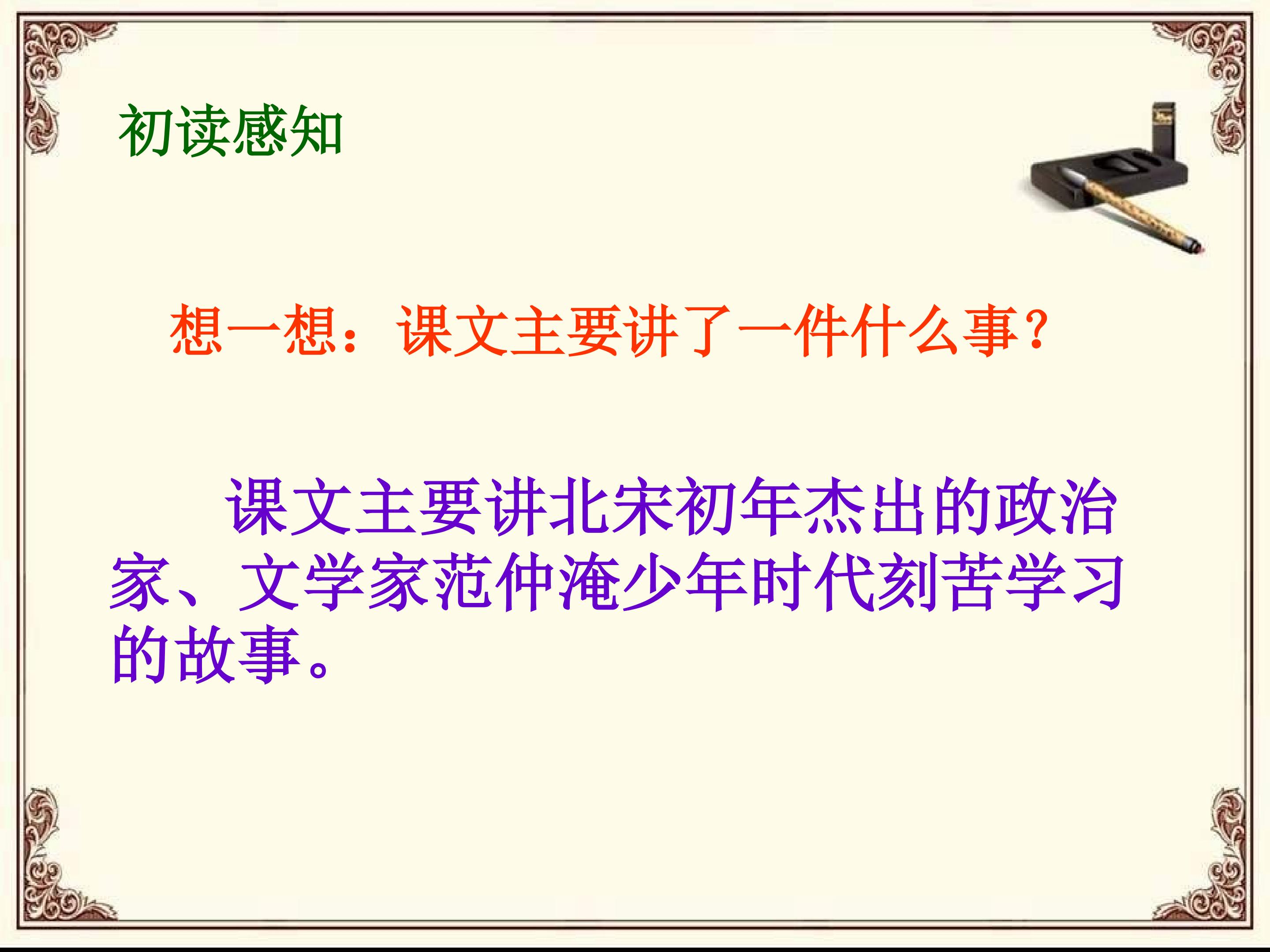 初读感知

想一想：课文主要讲了一件什么事？

课文主要讲北宋初年杰出的政治家、文学家范仲淹少年时代刻苦学习的故事。